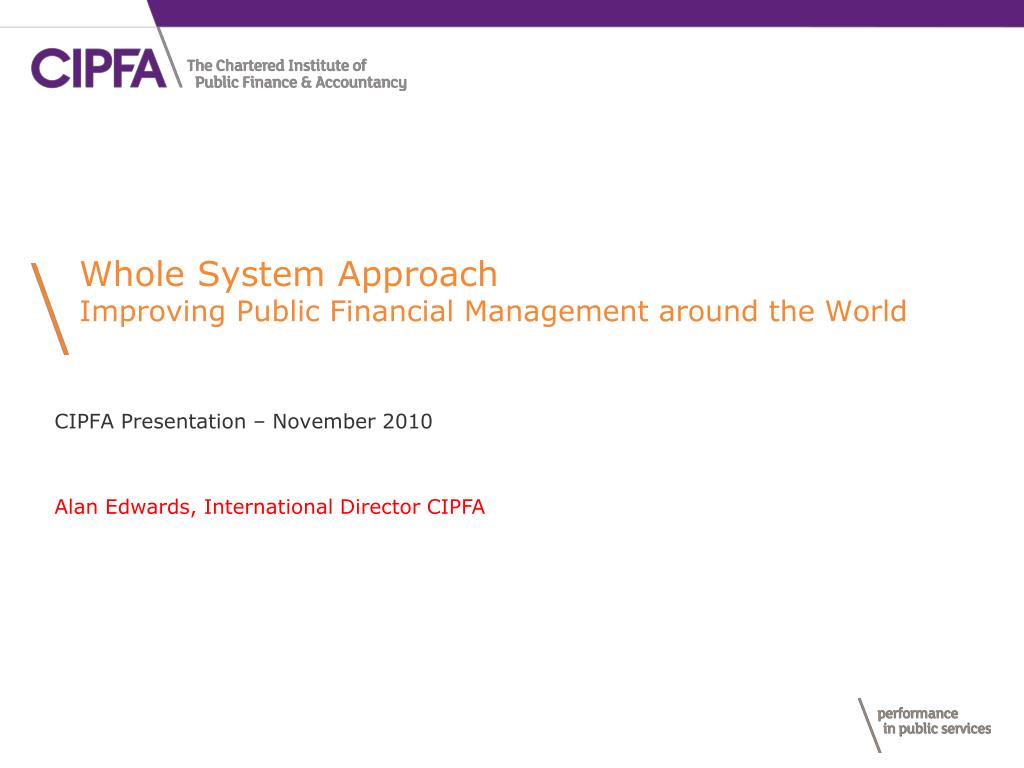 CIPFA The Chartered Institute of Public Finance & Accountancy

Whole System Approach
Improving Public Financial Management around the World

CIPFA Presentation – November 2010

Alan Edwards, International Director CIPFA

performance in public services